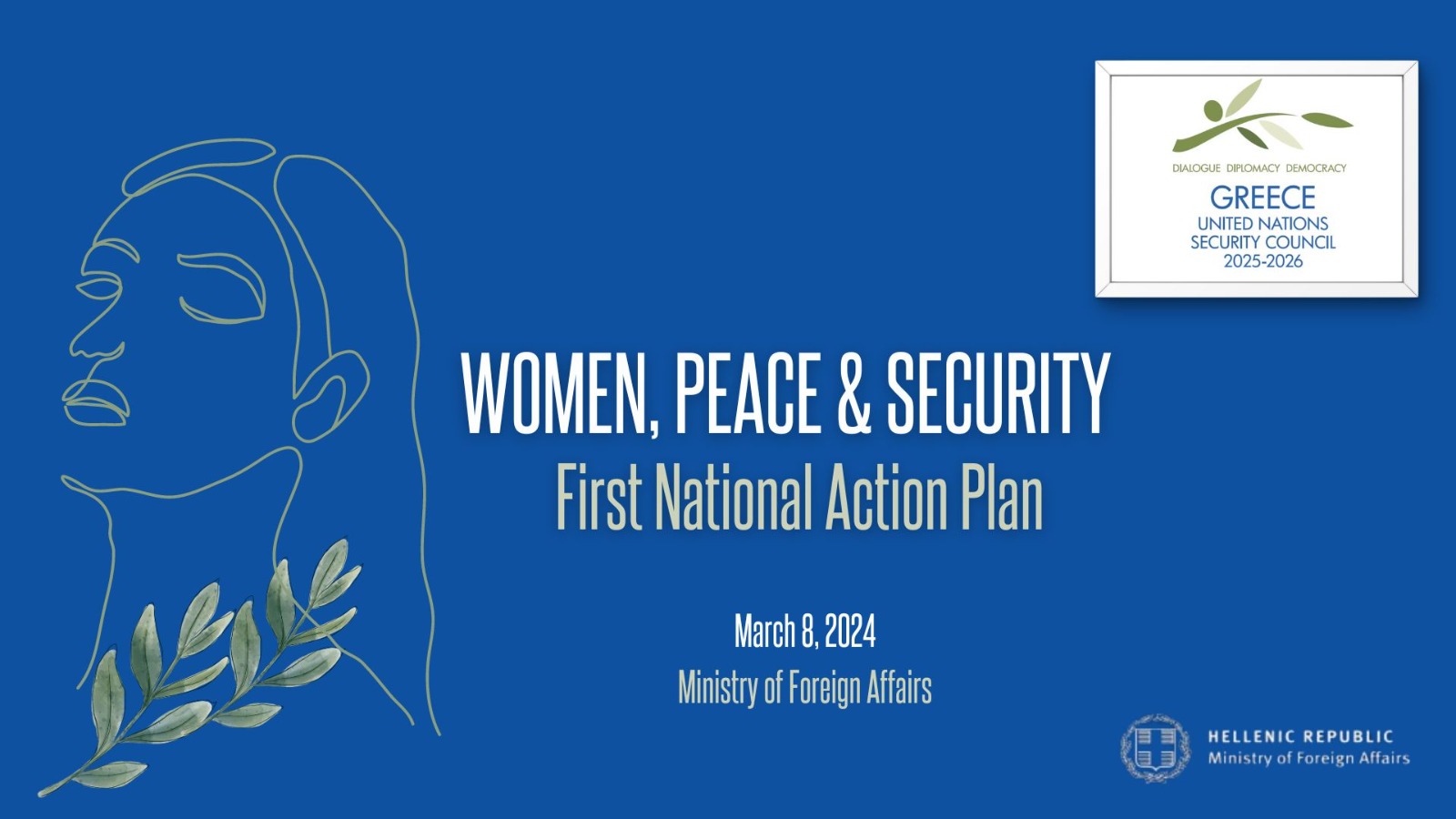 DIALOGUE DIPLOMACY DEMOCRACY
GREECE
UNITED NATIONS
SECURITY COUNCIL
2025-2026

WOMEN, PEACE & SECURITY
First National Action Plan

March 8, 2024
Ministry of Foreign Affairs

HELLENIC REPUBLIC
Ministry of Foreign Affairs